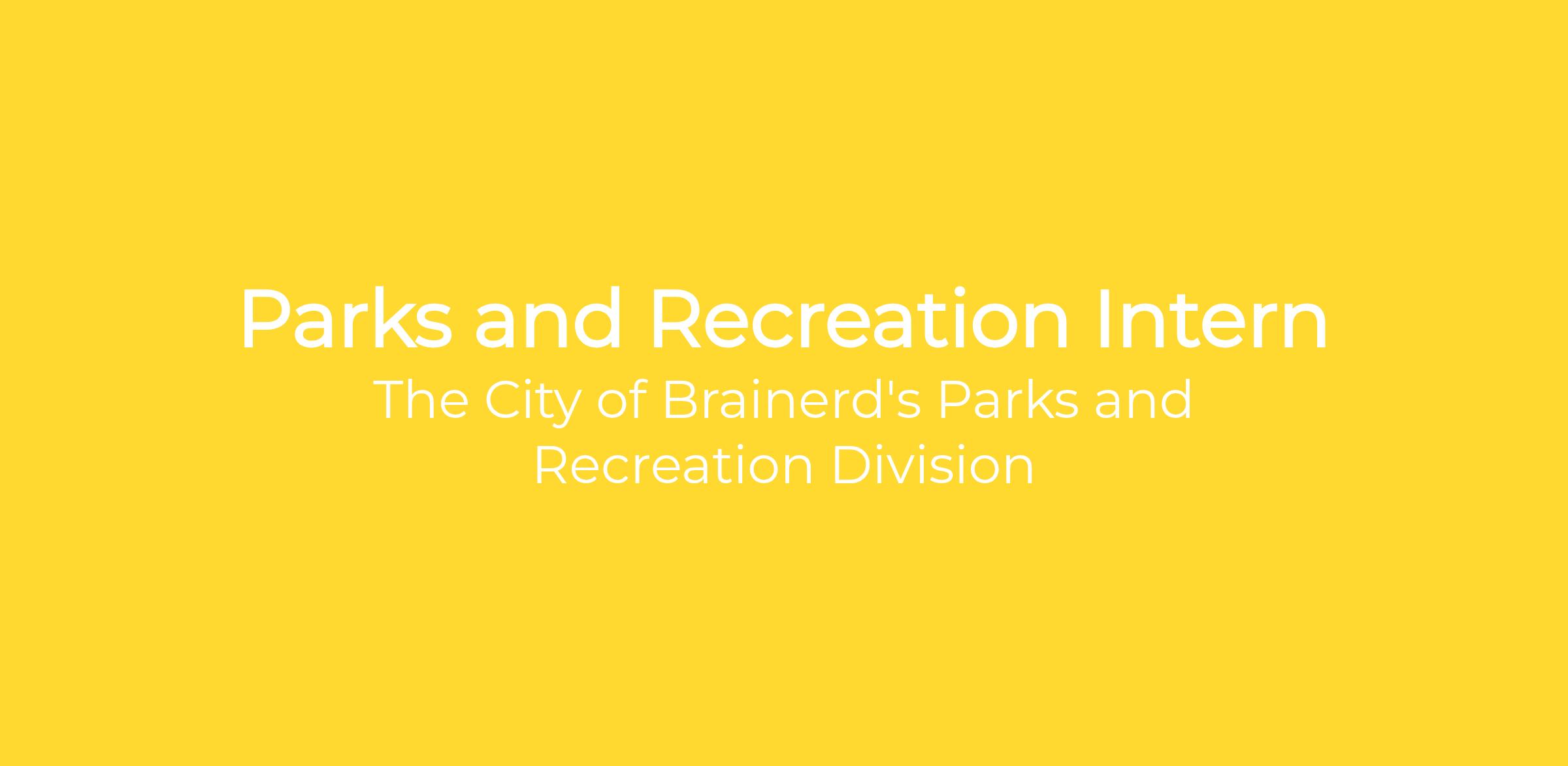 Parks and Recreation Intern

The City of Brainerd's Parks and Recreation Division